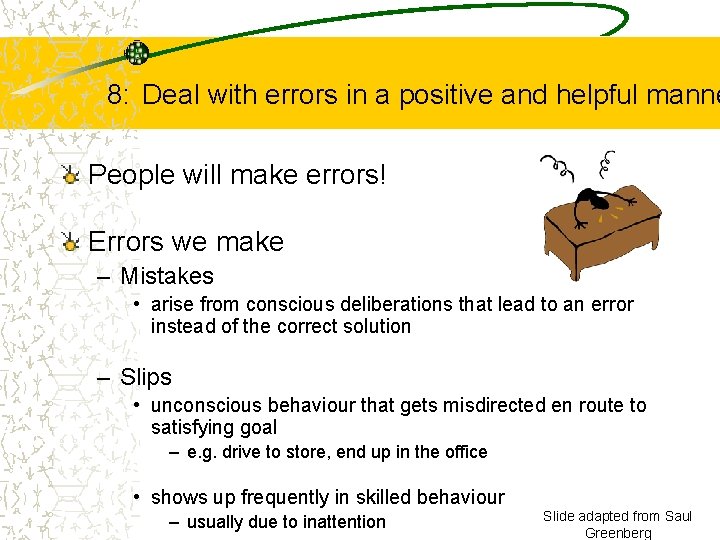 8: Deal with errors in a positive and helpful manne

People will make errors!

Errors we make

– Mistakes

• arise from conscious deliberations that lead to an error instead of the correct solution

– Slips

• unconscious behaviour that gets misdirected en route to satisfying goal

– e.g. drive to store, end up in the office

• shows up frequently in skilled behaviour

– usually due to inattention

Slide adapted from Saul Greenberg